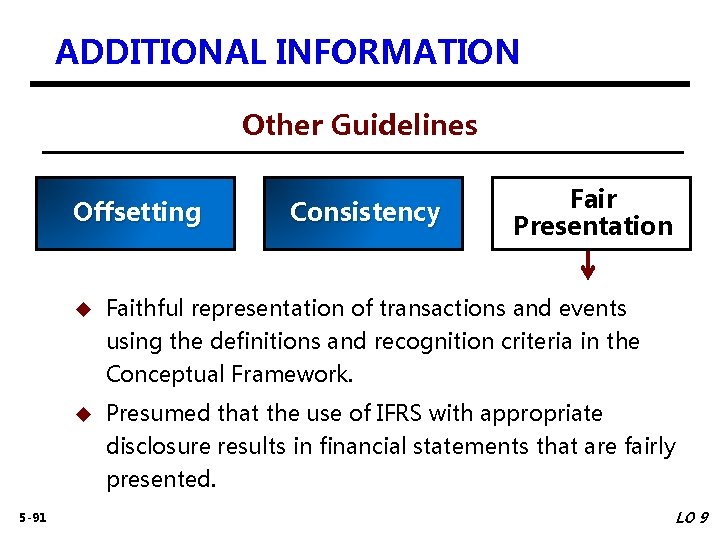 ADDITIONAL INFORMATION

Other Guidelines

Offsetting

Consistency

Fair Presentation

◆ Faithful representation of transactions and events using the definitions and recognition criteria in the Conceptual Framework.

◆ Presumed that the use of IFRS with appropriate disclosure results in financial statements that are fairly presented.

5-91

LO 9